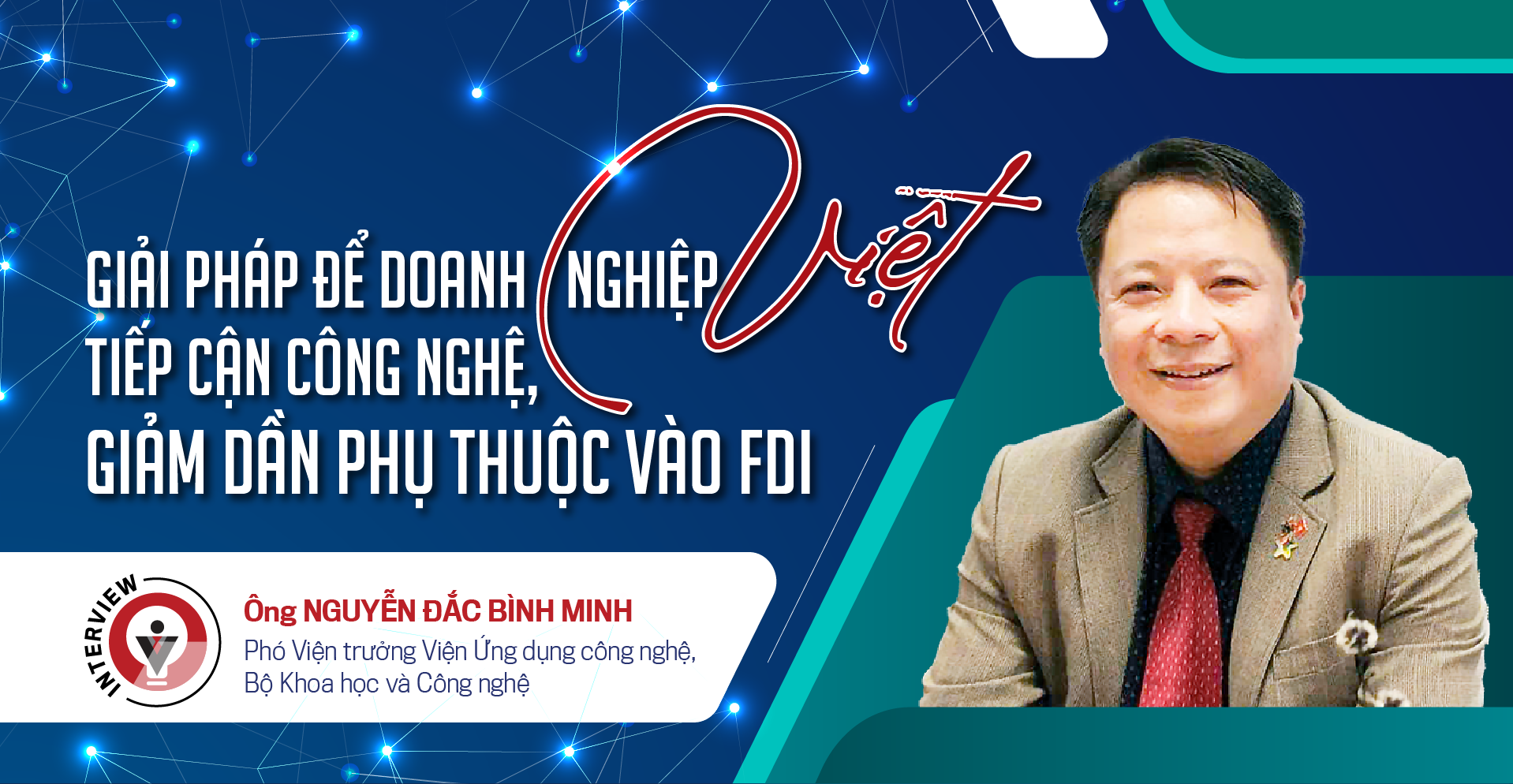 GIẢI PHÁP ĐỂ DOANH NGHIỆP Việt TIẾP CẬN CÔNG NGHỆ, GIẢM DẦN PHỤ THUỘC VÀO FDI

INTERVIEW

Ông NGUYỄN ĐẮC BÌNH MINH
Phó Viện trưởng Viện Ứng dụng công nghệ, Bộ Khoa học và Công nghệ